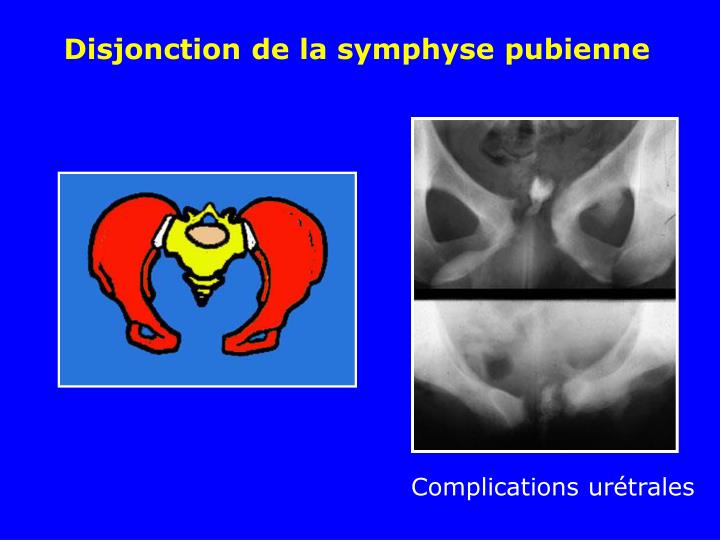 Disjonction de la symphyse pubienne

Complications urétrales